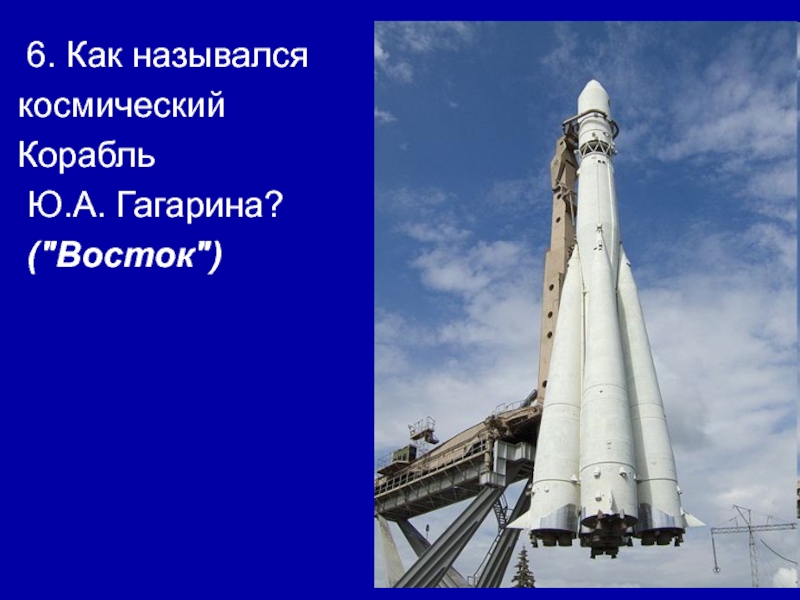 6. Как назывался космический Корабль Ю.А. Гагарина?

("Восток")